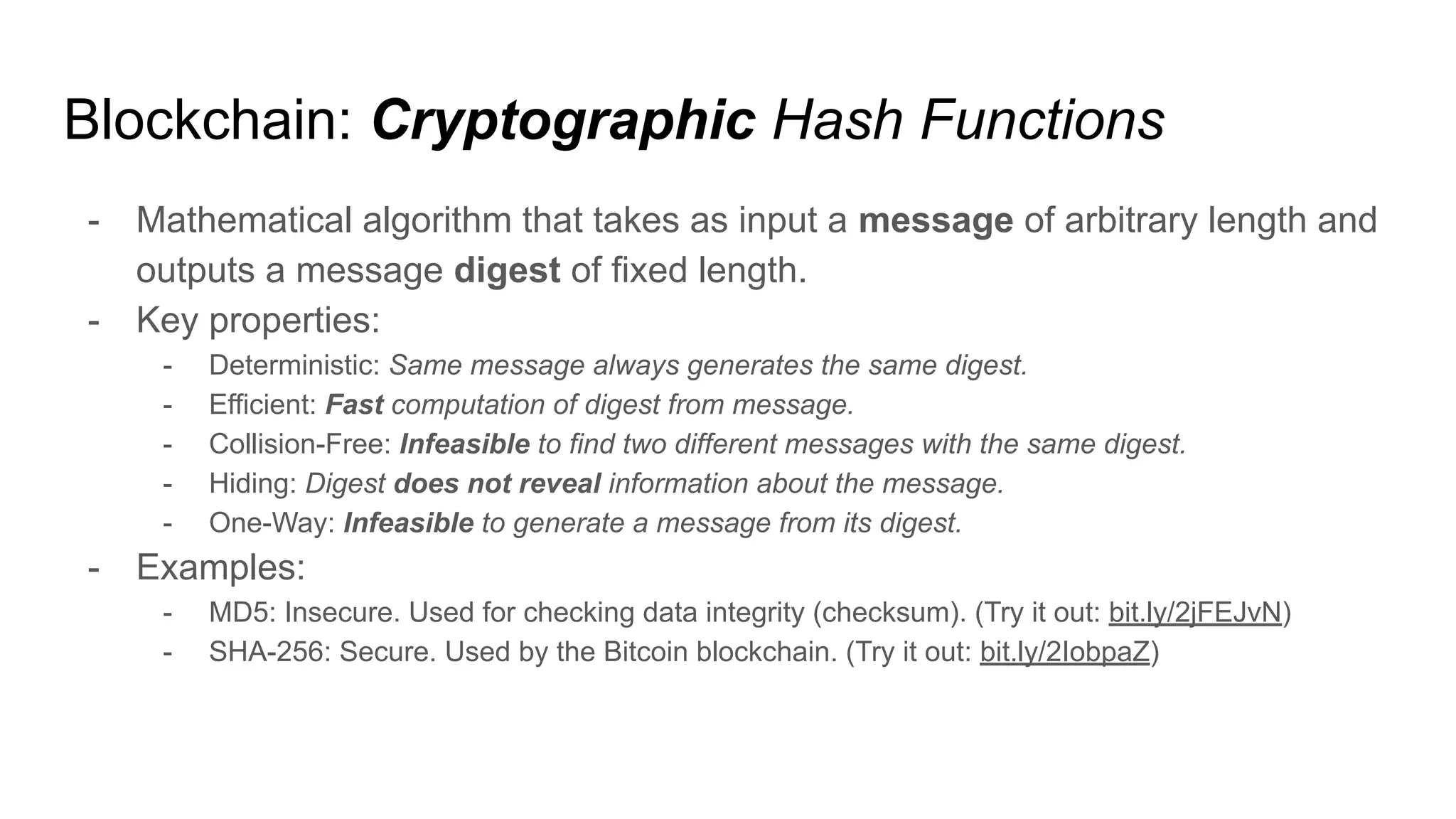 Blockchain: Cryptographic Hash Functions

- Mathematical algorithm that takes as input a message of arbitrary length and outputs a message digest of fixed length.
- Key properties:
  - Deterministic: Same message always generates the same digest.
  - Efficient: Fast computation of digest from message.
  - Collision-Free: Infeasible to find two different messages with the same digest.
  - Hiding: Digest does not reveal information about the message.
  - One-Way: Infeasible to generate a message from its digest.
- Examples:
  - MD5: Insecure. Used for checking data integrity (checksum). (Try it out: bit.ly/2jFEJvN)
  - SHA-256: Secure. Used by the Bitcoin blockchain. (Try it out: bit.ly/2IobpaZ)